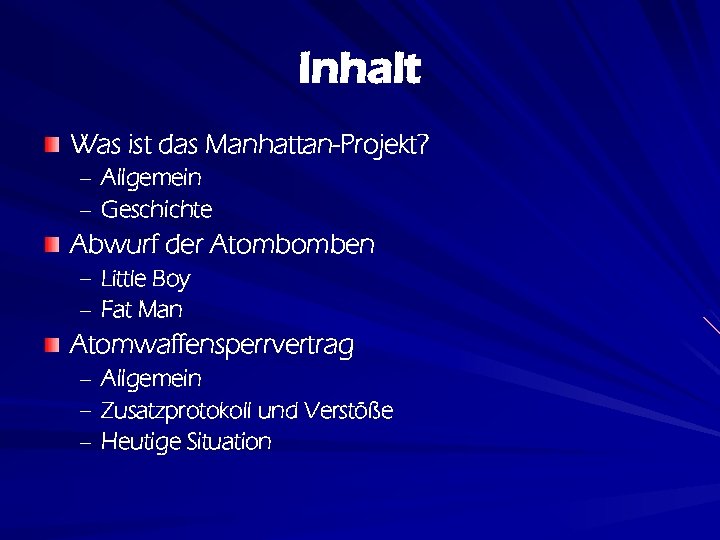 Inhalt

Was ist das Manhattan-Projekt?
– Allgemein
– Geschichte

Abwurf der Atombomben
– Little Boy
– Fat Man

Atomwaffensperrvertrag
– Allgemein
– Zusatzprotokoll und Verstöße
– Heutige Situation